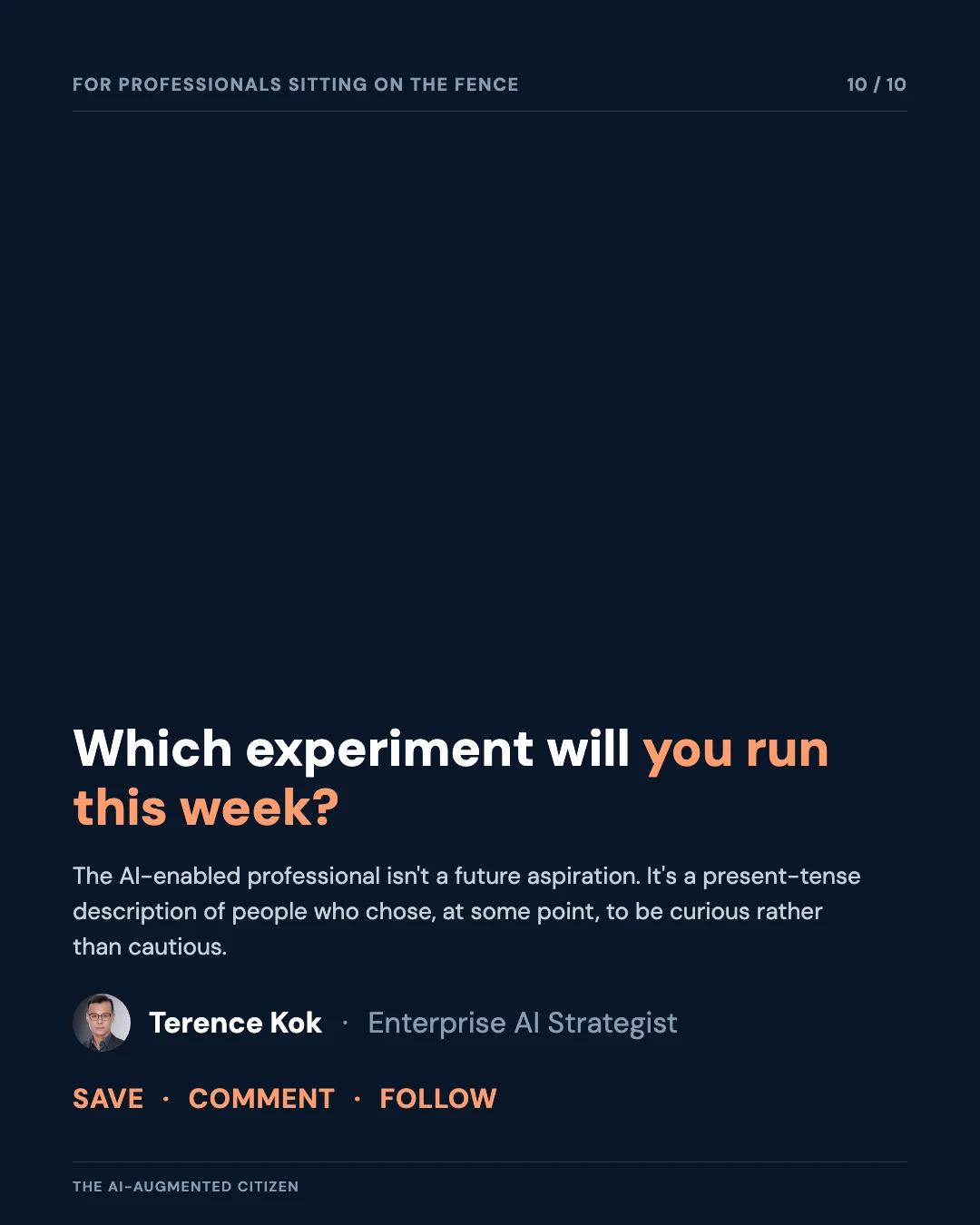 FOR PROFESSIONALS SITTING ON THE FENCE

10 / 10

Which experiment will you run this week?

The AI-enabled professional isn't a future aspiration. It's a present-tense description of people who chose, at some point, to be curious rather than cautious.

Terence Kok · Enterprise AI Strategist

SAVE · COMMENT · FOLLOW

THE AI-AUGMENTED CITIZEN